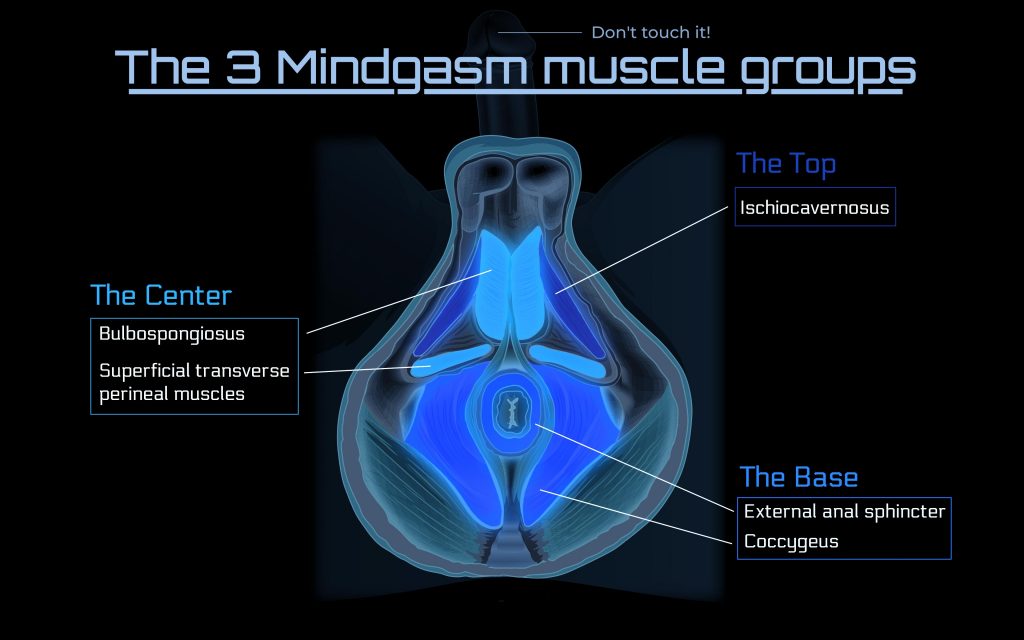 Don't touch it!

The 3 Mindgasm muscle groups

The Top
Ischiocavernosus

The Center
Bulbospongiosus
Superficial transverse perineal muscles

The Base
External anal sphincter
Coccygeus